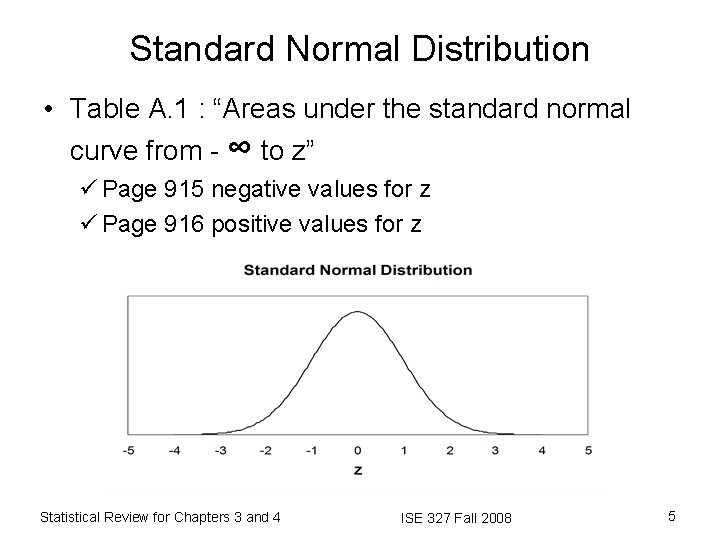 Standard Normal Distribution

• Table A.1 : “Areas under the standard normal curve from - $\infty$ to z”

✓ Page 915 negative values for z

✓ Page 916 positive values for z

Standard Normal Distribution

-5 -4 -3 -2 -1 0 1 2 3 4 5

z

Statistical Review for Chapters 3 and 4

ISE 327 Fall 2008

5